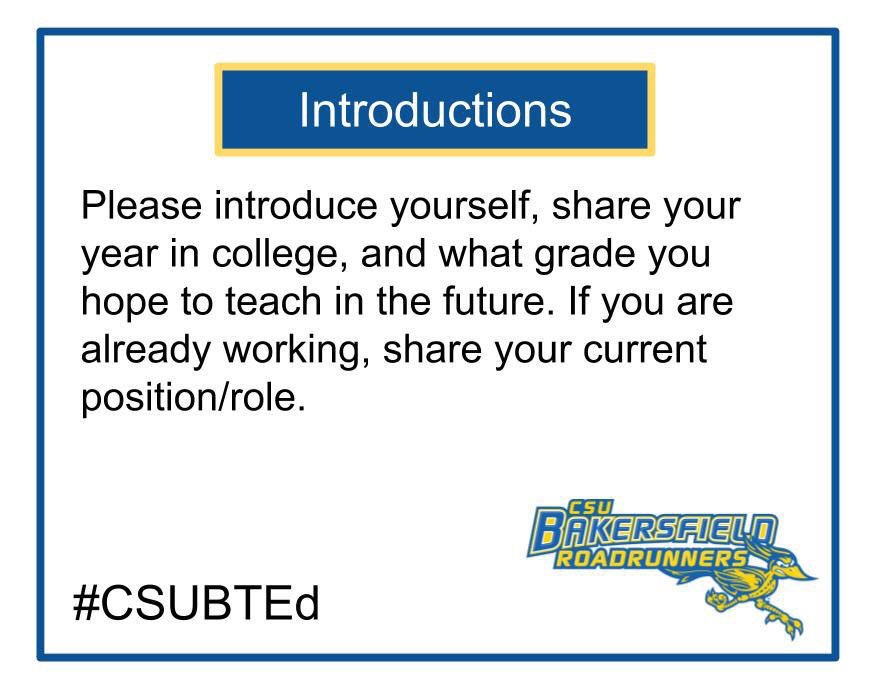 Introductions

Please introduce yourself, share your year in college, and what grade you hope to teach in the future. If you are already working, share your current position/role.

CSU
BAKERSFIELD
ROADRUNNERS

#CSUBTEd